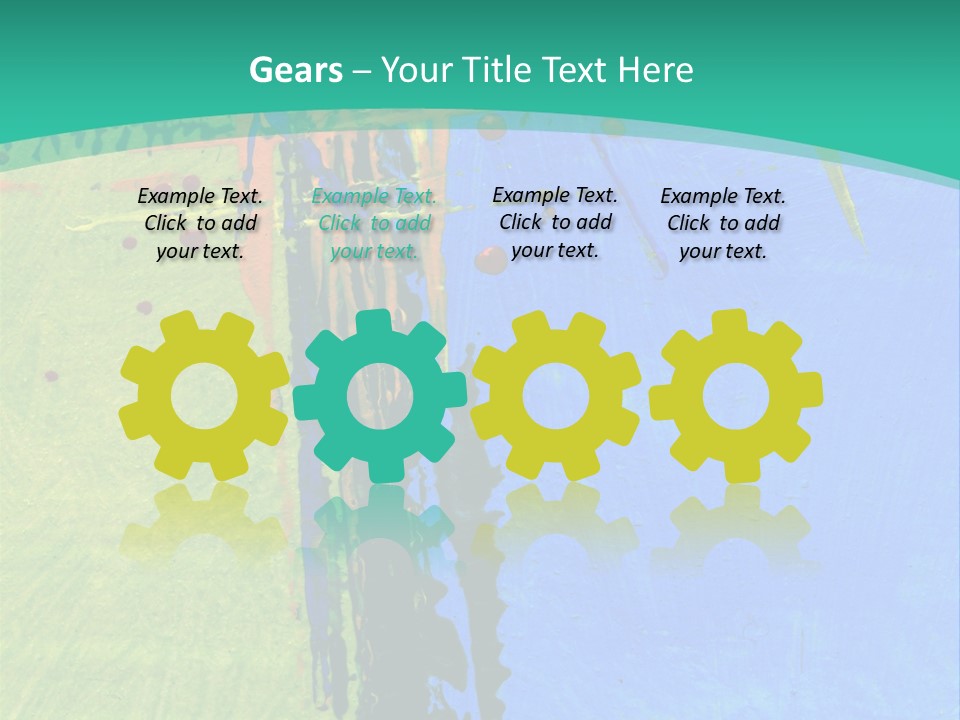 Gears – Your Title Text Here

Example Text. Click to add your text.

Example Text. Click to add your text.

Example Text. Click to add your text.

Example Text. Click to add your text.